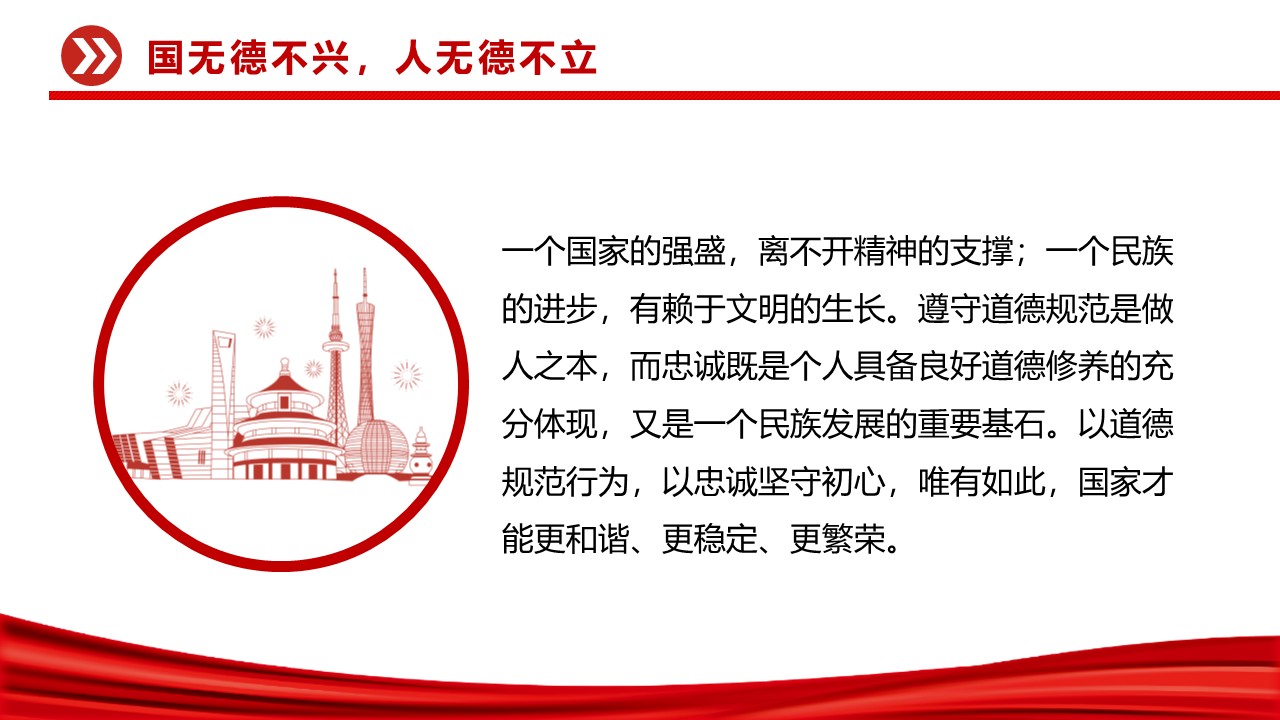 国无德不兴，人无德不立

一个国家的强盛，离不开精神的支撑；一个民族的进步，有赖于文明的生长。遵守道德规范是做人之本，而忠诚既是个人具备良好道德修养的充分体现，又是一个民族发展的重要基石。以道德规范行为，以忠诚坚守初心，唯有如此，国家才能更和谐、更稳定、更繁荣。